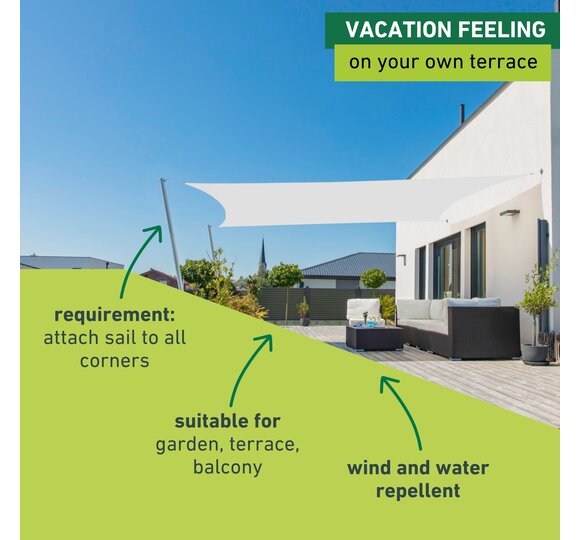 VACATION FEELING
on your own terrace

requirement:
attach sail to all corners

suitable for
garden, terrace, balcony

wind and water repellent